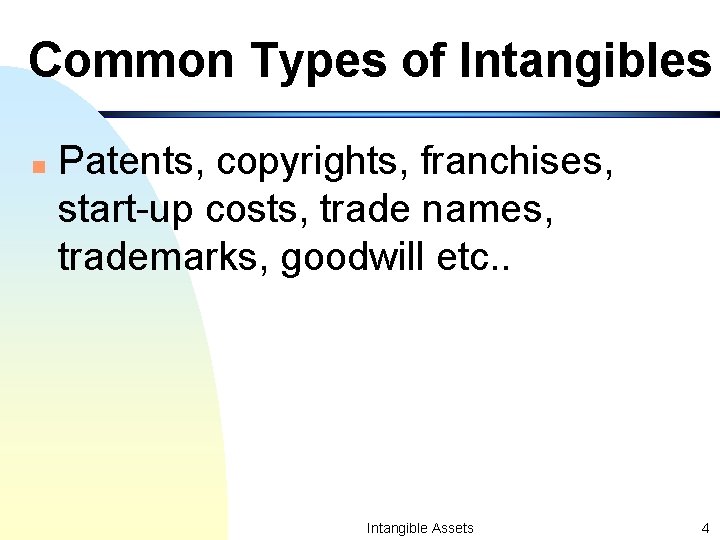 Common Types of Intangibles

Patents, copyrights, franchises, start-up costs, trade names, trademarks, goodwill etc..

Intangible Assets

4